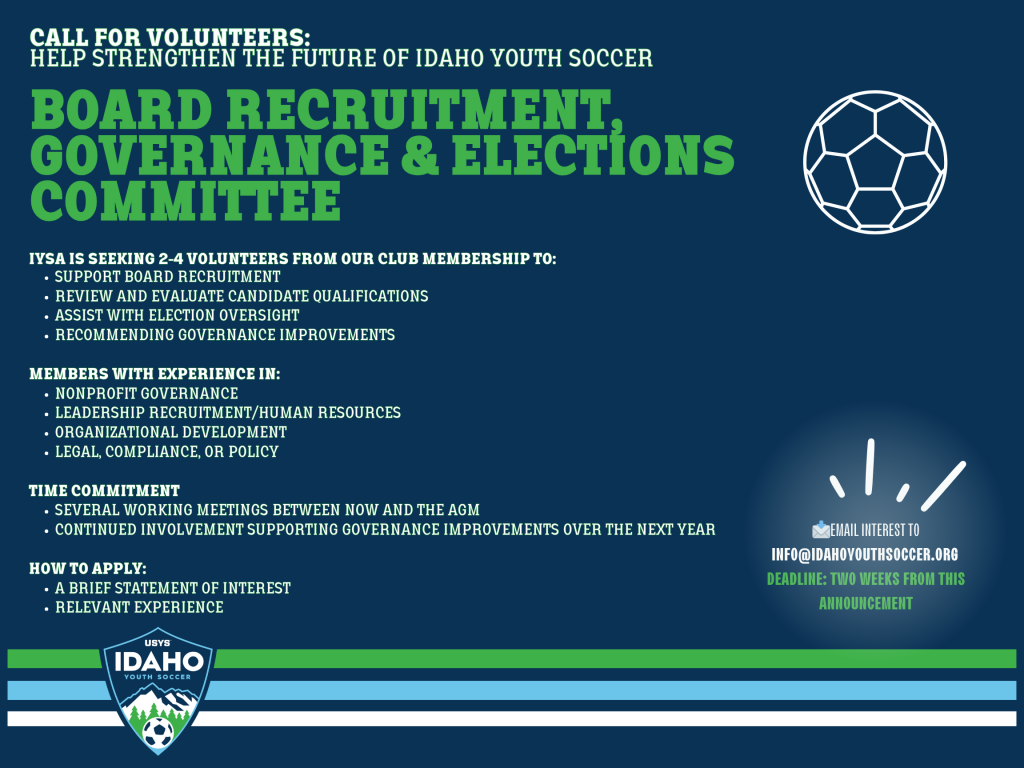 CALL FOR VOLUNTEERS:
HELP STRENGTHEN THE FUTURE OF IDAHO YOUTH SOCCER

BOARD RECRUITMENT, GOVERNANCE & ELECTIONS COMMITTEE

IYSA IS SEEKING 2-4 VOLUNTEERS FROM OUR CLUB MEMBERSHIP TO:
• SUPPORT BOARD RECRUITMENT
• REVIEW AND EVALUATE CANDIDATE QUALIFICATIONS
• ASSIST WITH ELECTION OVERSIGHT
• RECOMMENDING GOVERNANCE IMPROVEMENTS

MEMBERS WITH EXPERIENCE IN:
• NONPROFIT GOVERNANCE
• LEADERSHIP RECRUITMENT/HUMAN RESOURCES
• ORGANIZATIONAL DEVELOPMENT
• LEGAL, COMPLIANCE, OR POLICY

TIME COMMITMENT
• SEVERAL WORKING MEETINGS BETWEEN NOW AND THE AGM
• CONTINUED INVOLVEMENT SUPPORTING GOVERNANCE IMPROVEMENTS OVER THE NEXT YEAR

HOW TO APPLY:
• A BRIEF STATEMENT OF INTEREST
• RELEVANT EXPERIENCE

EMAIL INTEREST TO
INFO@IDAHOYOUTHSOCCER.ORG
DEADLINE: TWO WEEKS FROM THIS ANNOUNCEMENT

USYS
IDAHO
YOUTH SOCCER